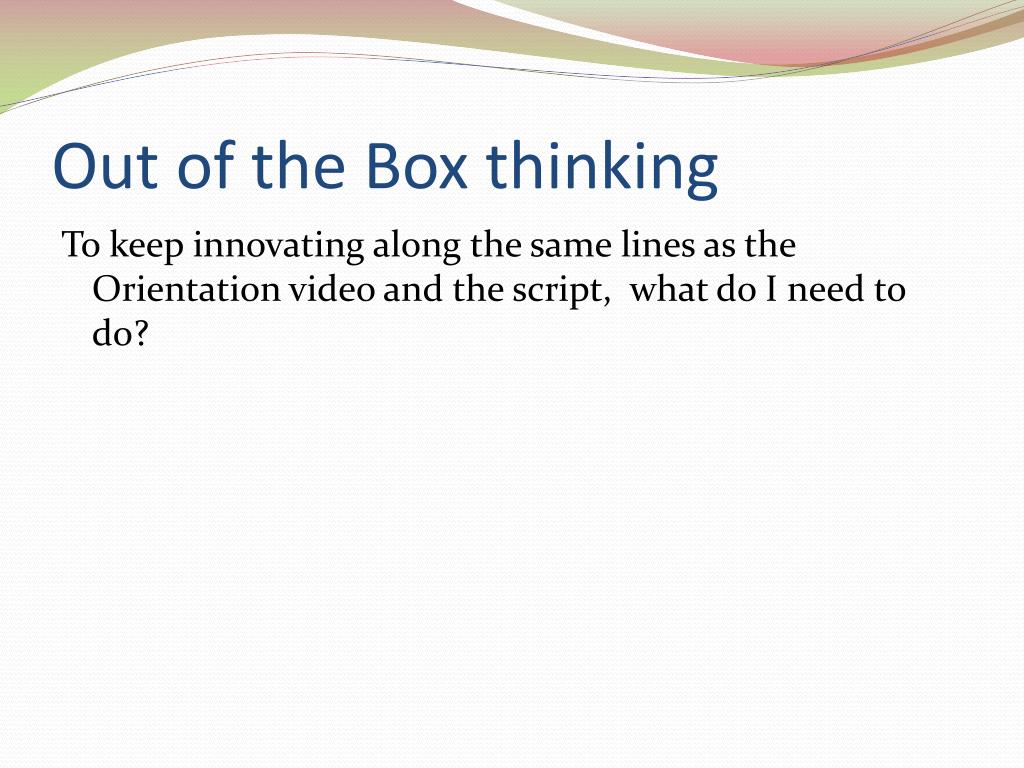 Out of the Box thinking

To keep innovating along the same lines as the Orientation video and the script,  what do I need to do?